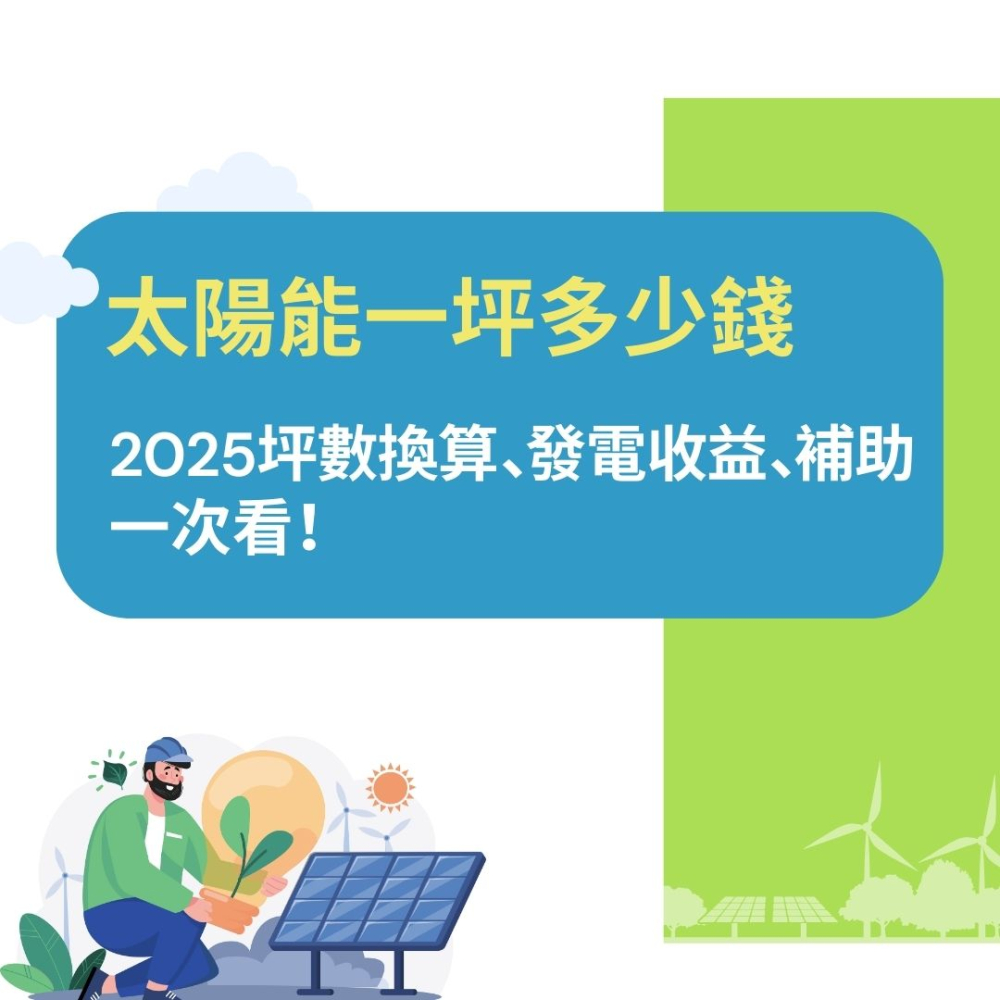 太陽能一坪多少錢

2025坪數換算、發電收益、補助一次看！